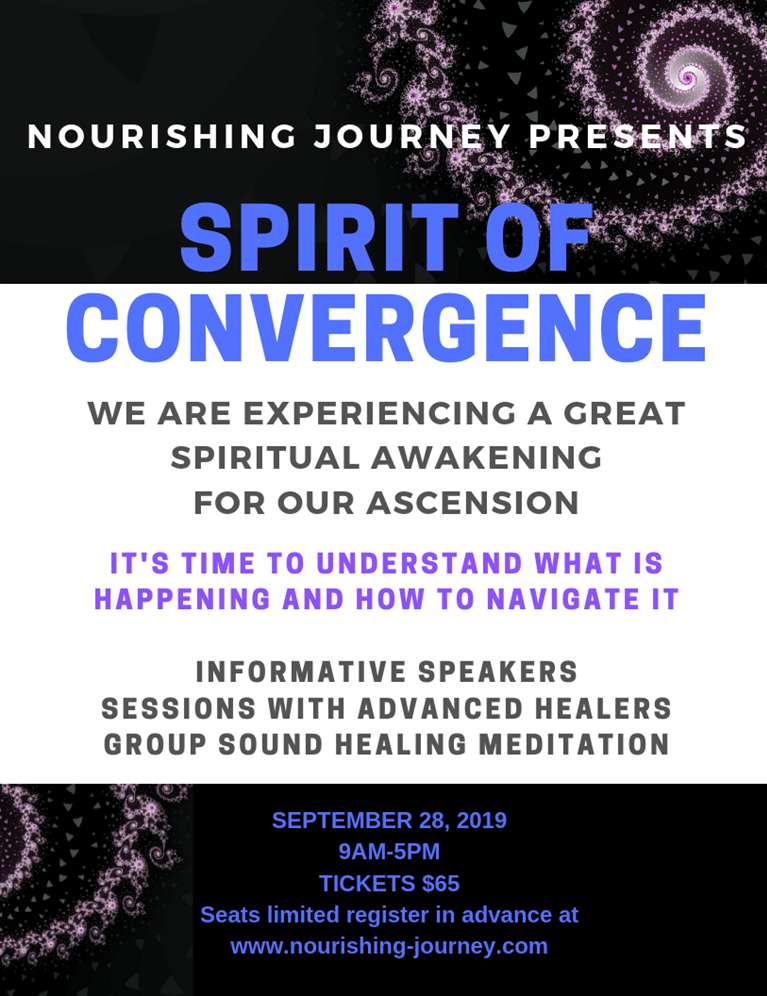 NOURISHING JOURNEY PRESENTS

SPIRIT OF CONVERGENCE

WE ARE EXPERIENCING A GREAT SPIRITUAL AWAKENING FOR OUR ASCENSION

IT'S TIME TO UNDERSTAND WHAT IS HAPPENING AND HOW TO NAVIGATE IT

INFORMATIVE SPEAKERS
SESSIONS WITH ADVANCED HEALERS
GROUP SOUND HEALING MEDITATION

SEPTEMBER 28, 2019
9AM-5PM
TICKETS $65
Seats limited register in advance at
www.nourishing-journey.com